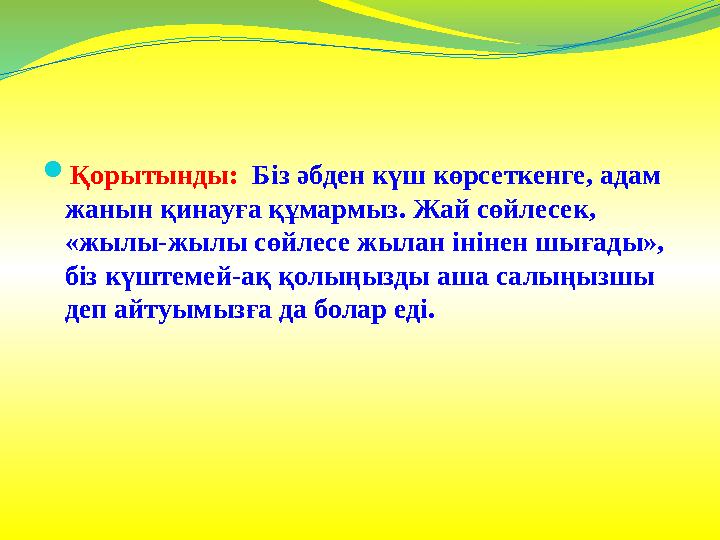 Қорытынды: Біз әбден күш көрсеткенге, адам жанын қинауға құмармыз. Жай сөйлесек, «жылы-жылы сөйлесе жылан інінен шығады», біз күштемей-ақ қолыңызды аша салыңызшы деп айтуымызға да болар еді.